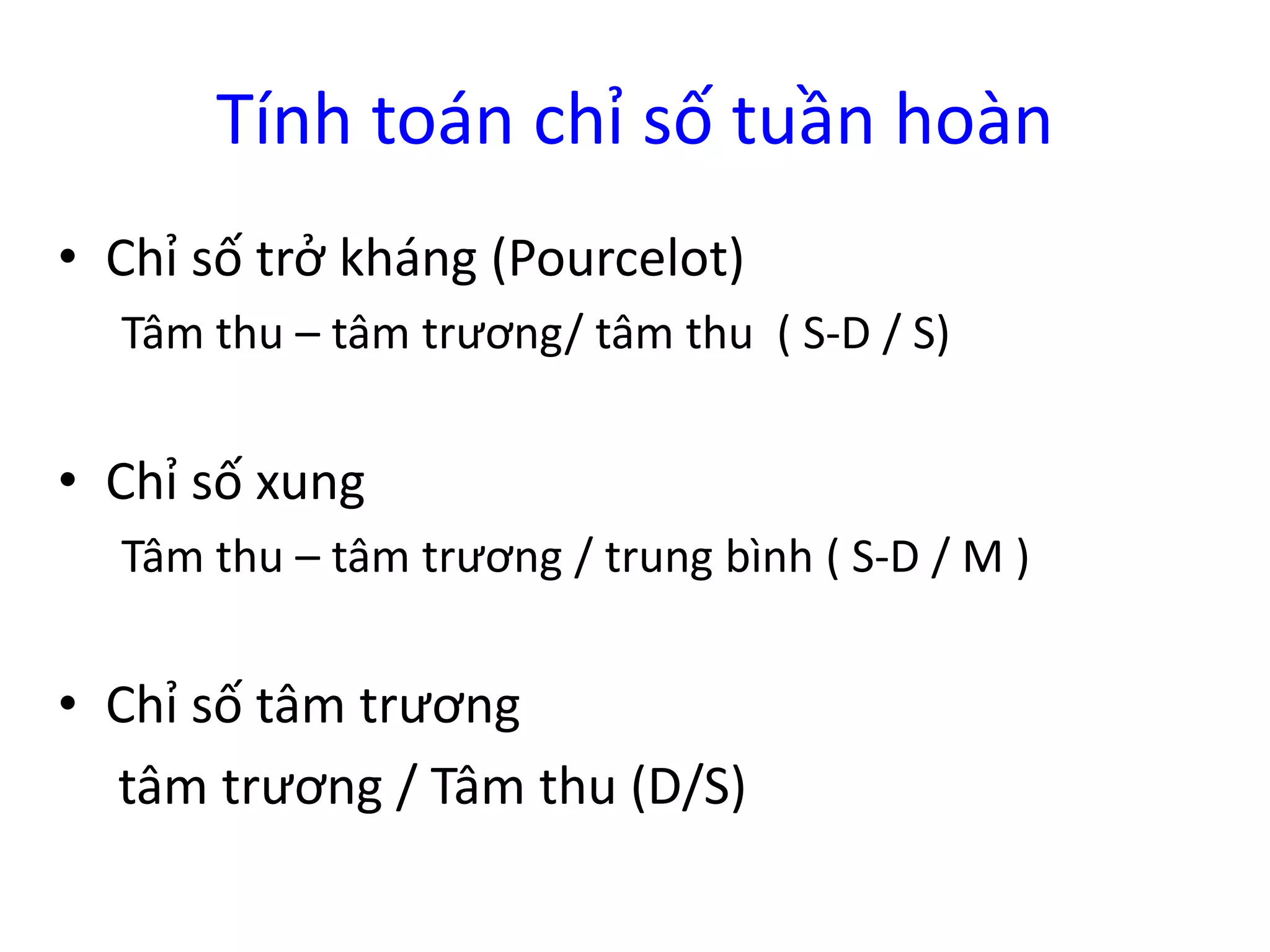 Tính toán chỉ số tuần hoàn

• Chỉ số trở kháng (Pourcelot)
Tâm thu – tâm trương/ tâm thu ( S-D / S)

• Chỉ số xung
Tâm thu – tâm trương / trung bình ( S-D / M )

• Chỉ số tâm trương
tâm trương / Tâm thu (D/S)